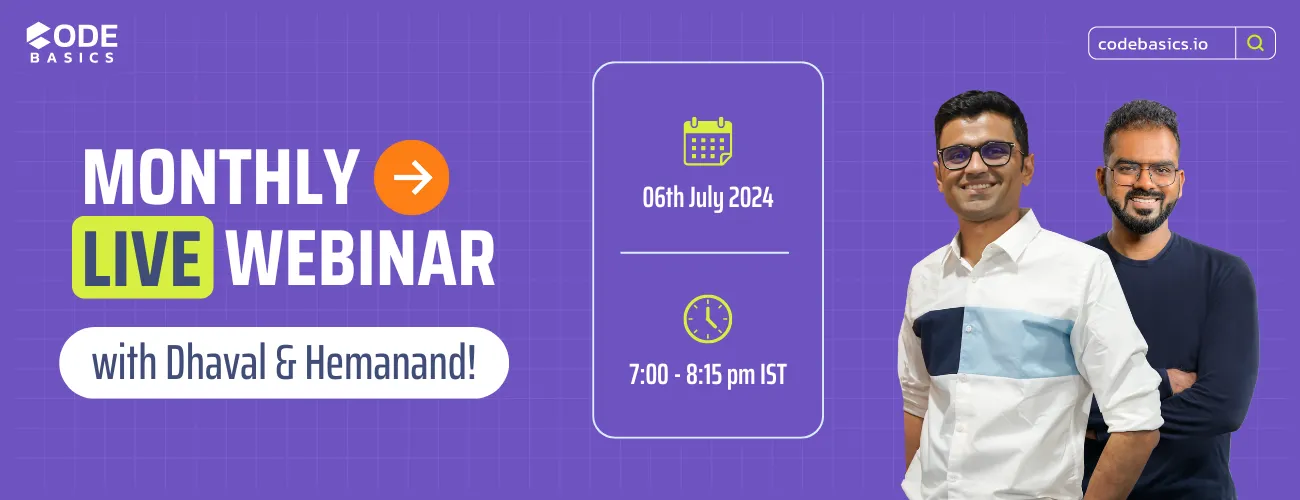 CODE BASICS

codebasics.io

MONTHLY
LIVE WEBINAR

with Dhaval & Hemanand!

06th July 2024

7:00 - 8:15 pm IST